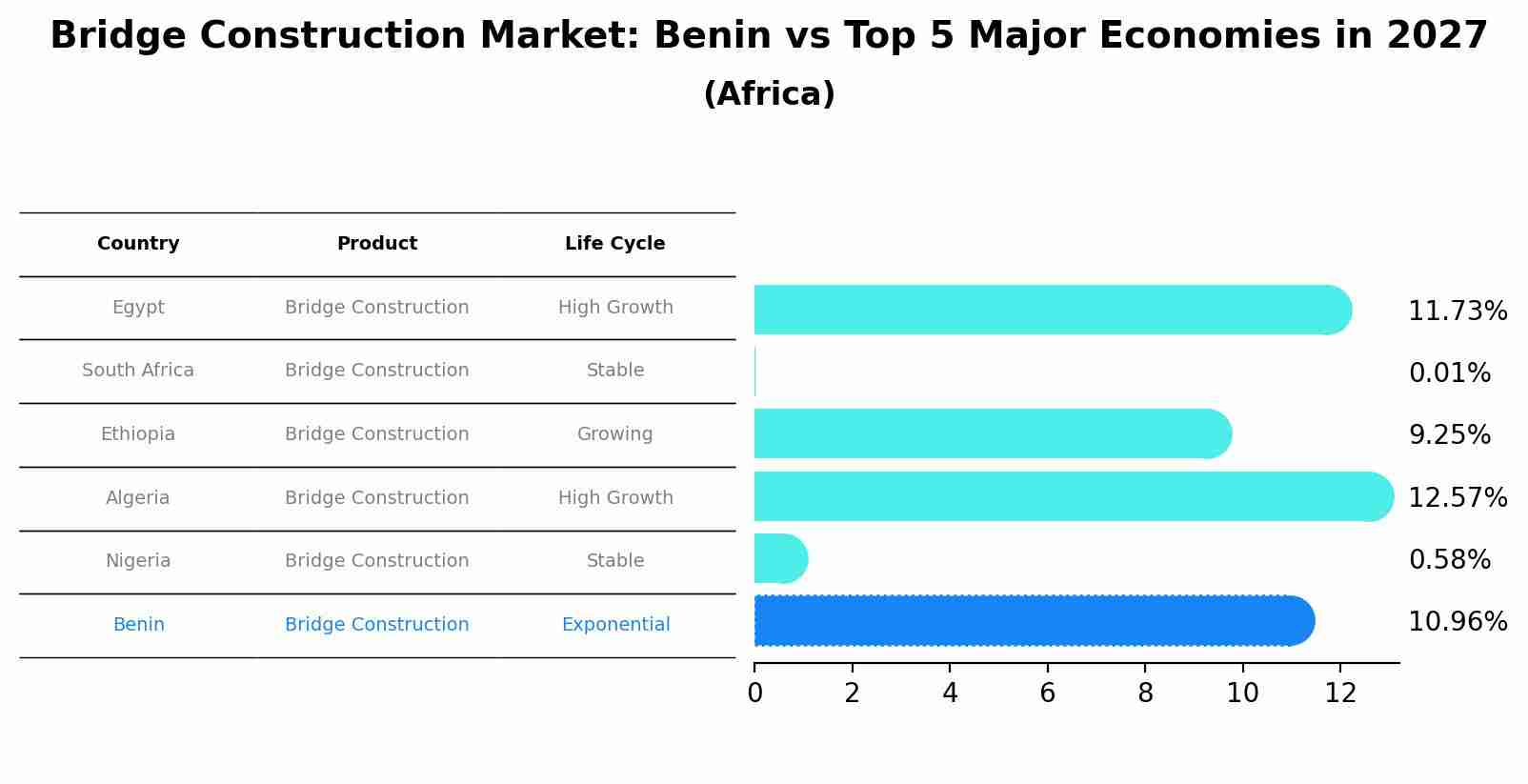 Bridge Construction Market: Benin vs Top 5 Major Economies in 2027
(Africa)

| Country | Product | Life Cycle |
|---|---|---|
| Egypt | Bridge Construction | High Growth |
| South Africa | Bridge Construction | Stable |
| Ethiopia | Bridge Construction | Growing |
| Algeria | Bridge Construction | High Growth |
| Nigeria | Bridge Construction | Stable |
| Benin | Bridge Construction | Exponential |

11.73%
0.01%
9.25%
12.57%
0.58%
10.96%

0 2 4 6 8 10 12